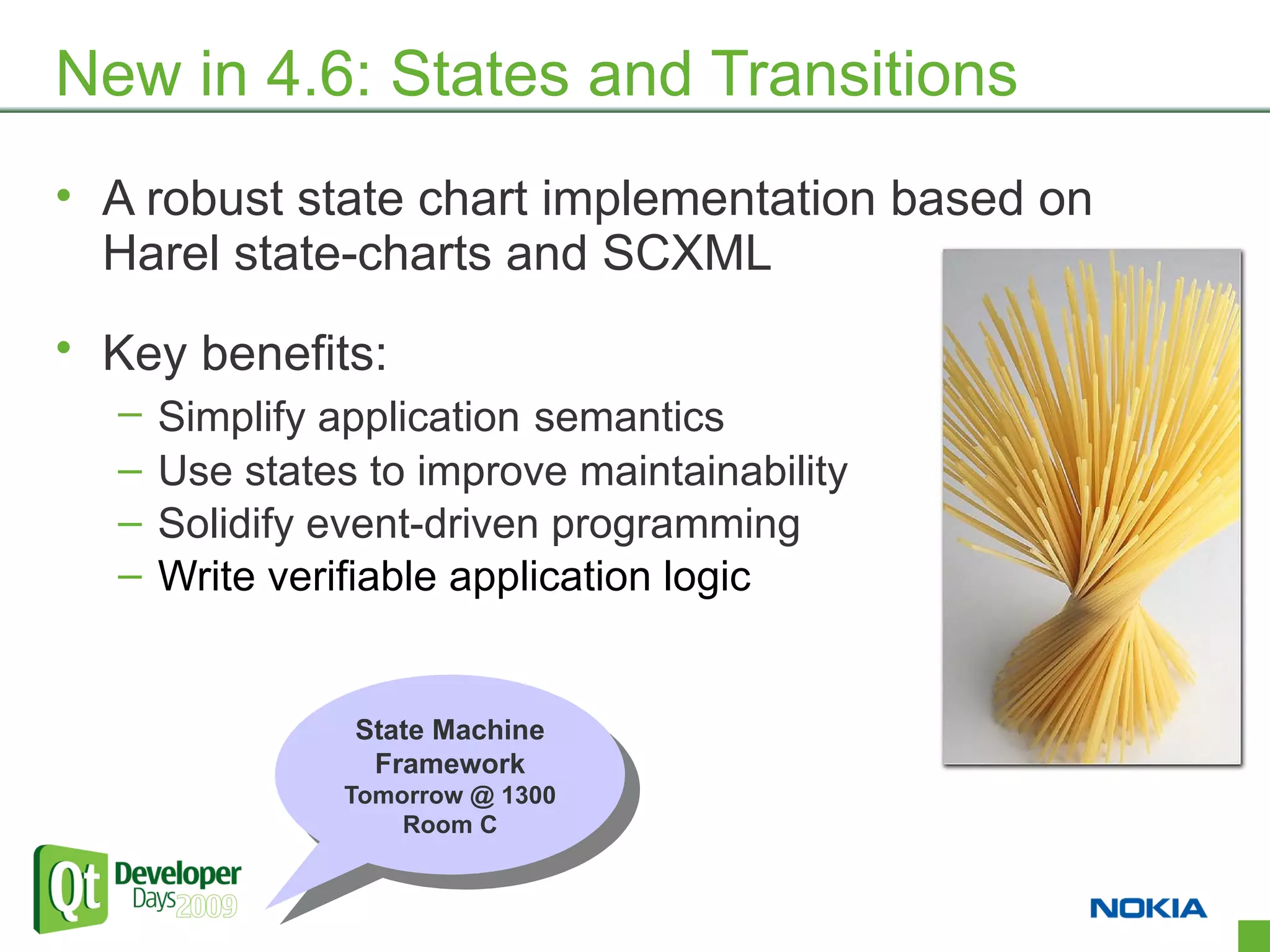 New in 4.6: States and Transitions

• A robust state chart implementation based on Harel state-charts and SCXML

• Key benefits:
– Simplify application semantics
– Use states to improve maintainability
– Solidify event-driven programming
– Write verifiable application logic

State Machine Framework
Tomorrow @ 1300
Room C

Qt Developer Days 2009

NOKIA